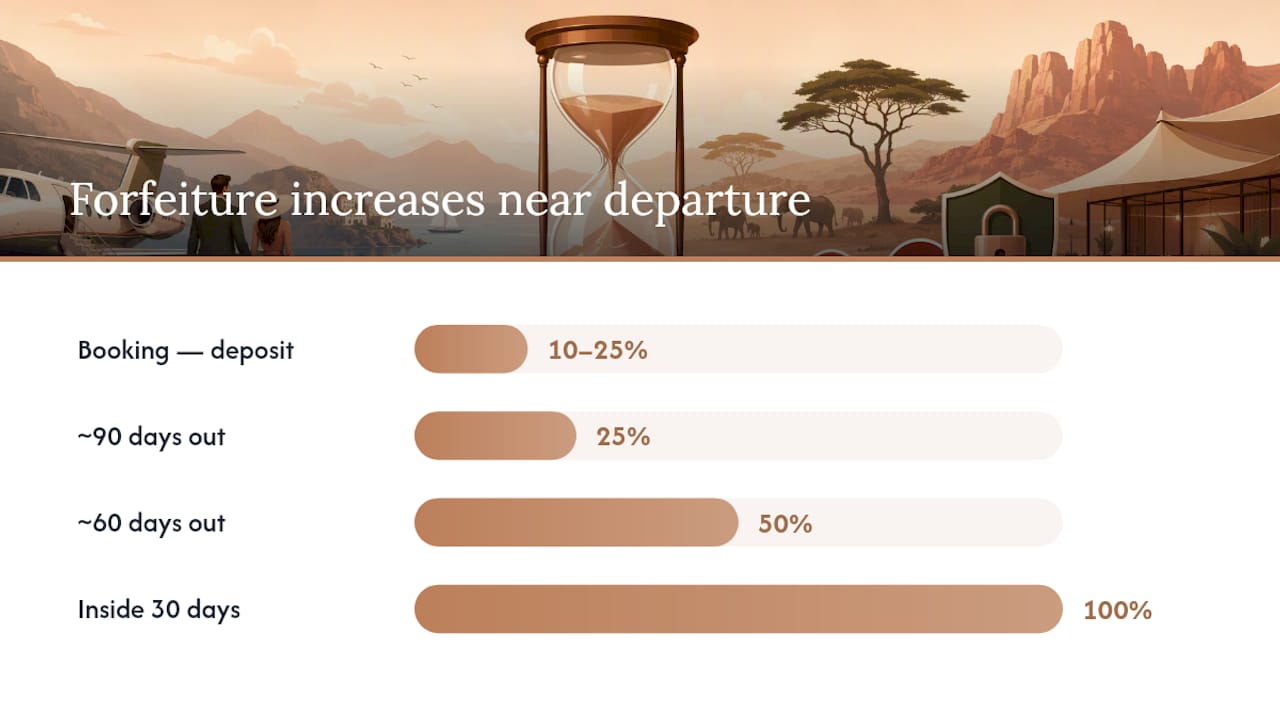 Forfeiture increases near departure

Booking — deposit 10–25%

~90 days out 25%

~60 days out 50%

Inside 30 days 100%